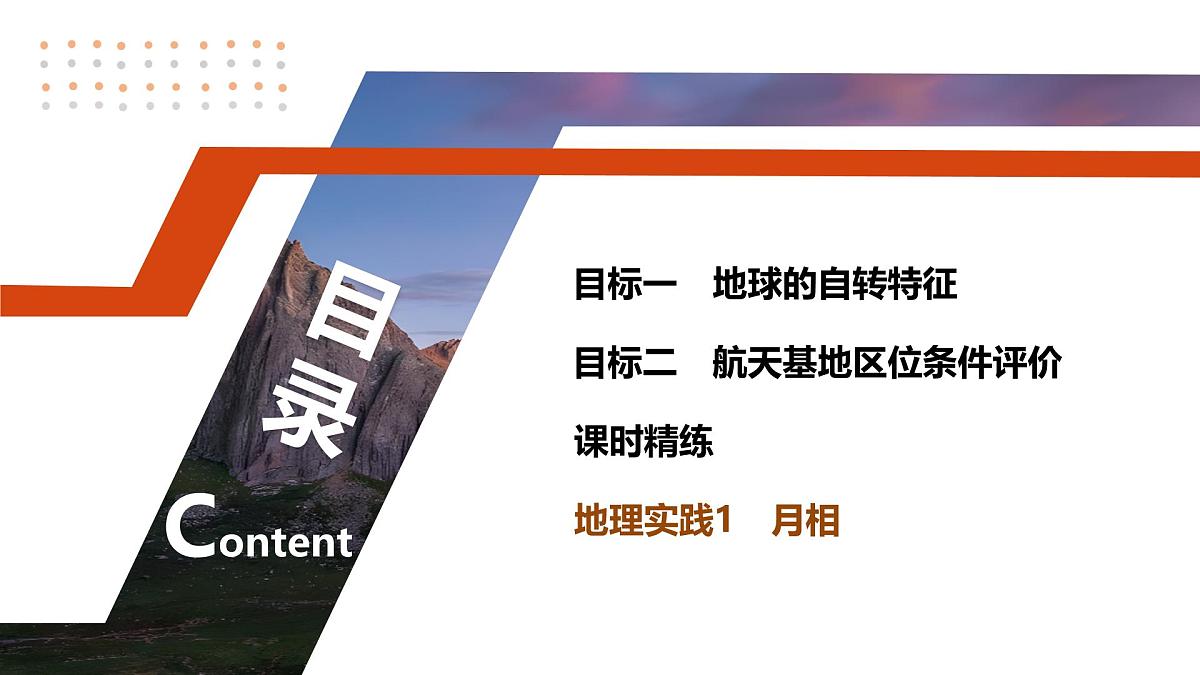 目录

Content

目标一　地球的自转特征

目标二　航天基地区位条件评价

课时精练

地理实践1　月相